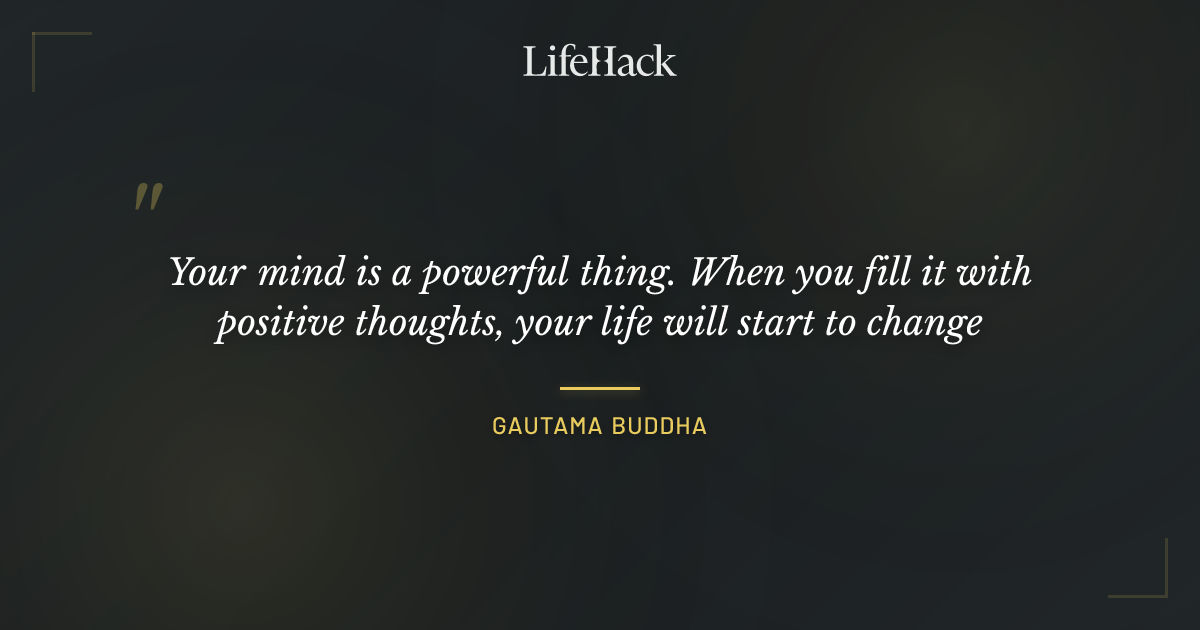 LifeHack

"

Your mind is a powerful thing. When you fill it with positive thoughts, your life will start to change

GAUTAMA BUDDHA